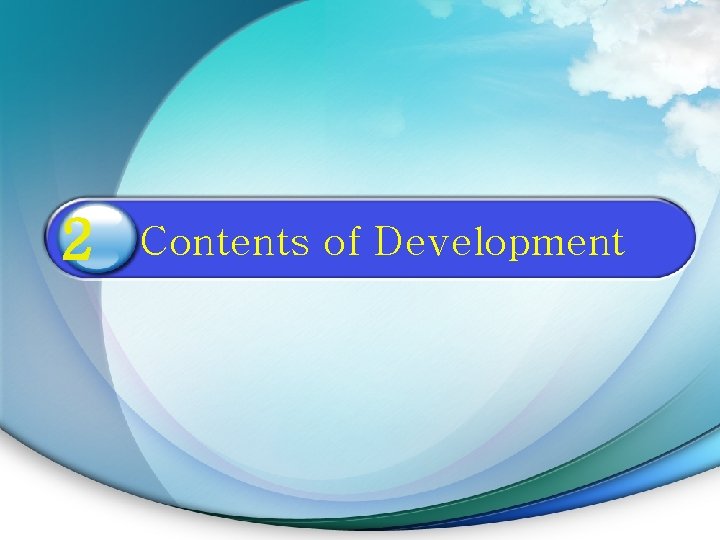 2 Contents of Development